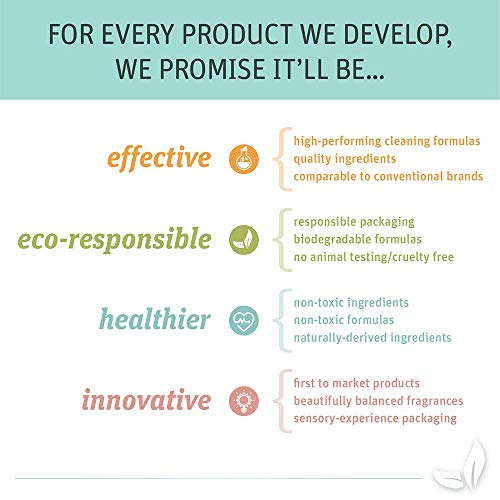 FOR EVERY PRODUCT WE DEVELOP, WE PROMISE IT'LL BE...

effective
high-performing cleaning formulas
quality ingredients
comparable to conventional brands

eco-responsible
responsible packaging
biodegradable formulas
no animal testing/cruelty free

healthier
non-toxic ingredients
non-toxic formulas
naturally-derived ingredients

innovative
first to market products
beautifully balanced fragrances
sensory-experience packaging